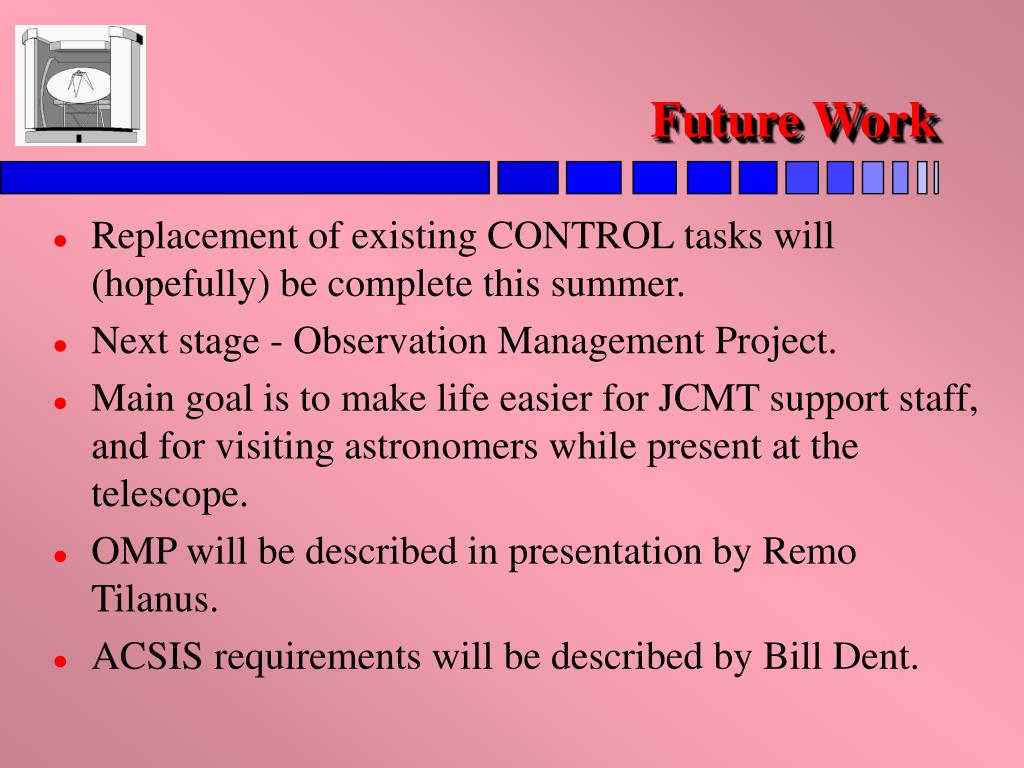 Future Work

- Replacement of existing CONTROL tasks will (hopefully) be complete this summer.
- Next stage - Observation Management Project.
- Main goal is to make life easier for JCMT support staff, and for visiting astronomers while present at the telescope.
- OMP will be described in presentation by Remo Tilanus.
- ACSIS requirements will be described by Bill Dent.